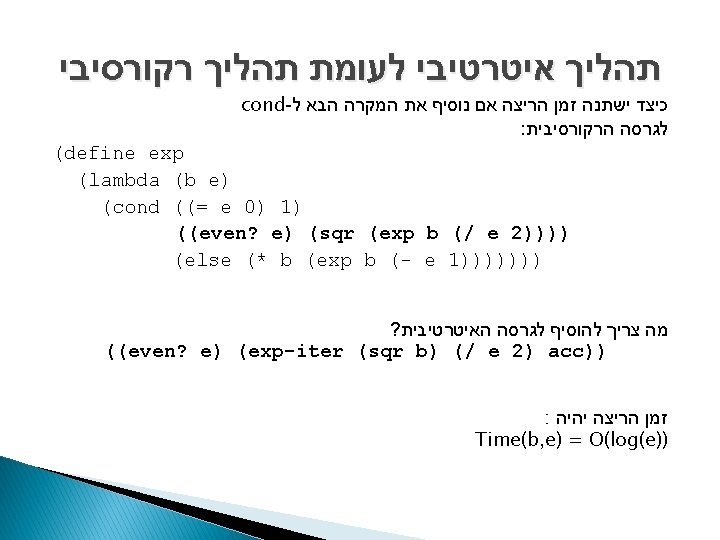 תהליך איטרטיבי לעומת תהליך רקורסיבי

כיצד ישתנה זמן הריצה אם נוסיף את המקרה הבא ל-cond לגרסה הרקורסיבית:

(define exp
  (lambda (b e)
    (cond ((= e 0) 1)
          ((even? e) (sqr (exp b (/ e 2))))
          (else (* b (exp b (- e 1)))))))

מה צריך להוסיף לגרסה האיטרטיבית?
((even? e) (exp-iter (sqr b) (/ e 2) acc))

זמן הריצה יהיה :
Time(b,e) = O(log(e))